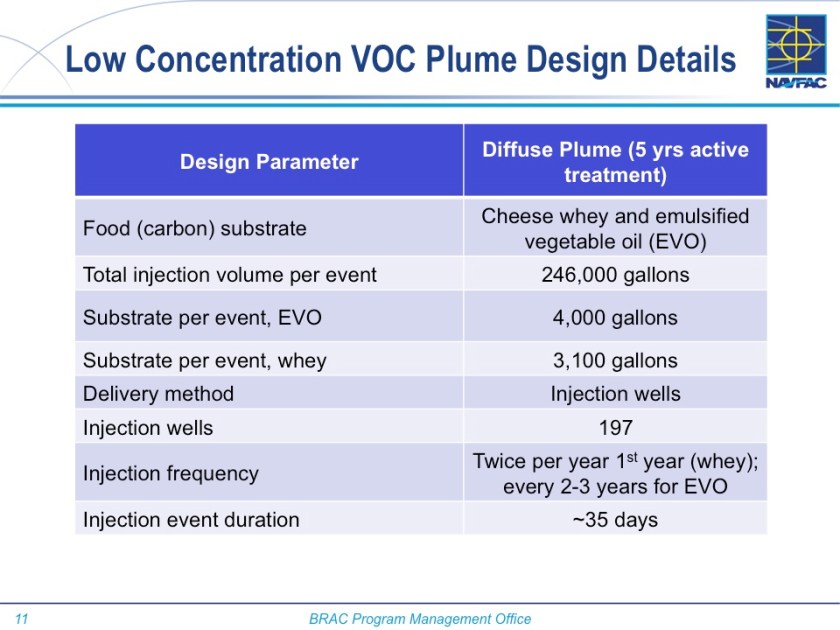 Low Concentration VOC Plume Design Details

NAVFAC

| Design Parameter | Diffuse Plume (5 yrs active treatment) |
|---|---|
| Food (carbon) substrate | Cheese whey and emulsified vegetable oil (EVO) |
| Total injection volume per event | 246,000 gallons |
| Substrate per event, EVO | 4,000 gallons |
| Substrate per event, whey | 3,100 gallons |
| Delivery method | Injection wells |
| Injection wells | 197 |
| Injection frequency | Twice per year 1$^{st}$ year (whey); every 2-3 years for EVO |
| Injection event duration | ~35 days |

11

BRAC Program Management Office